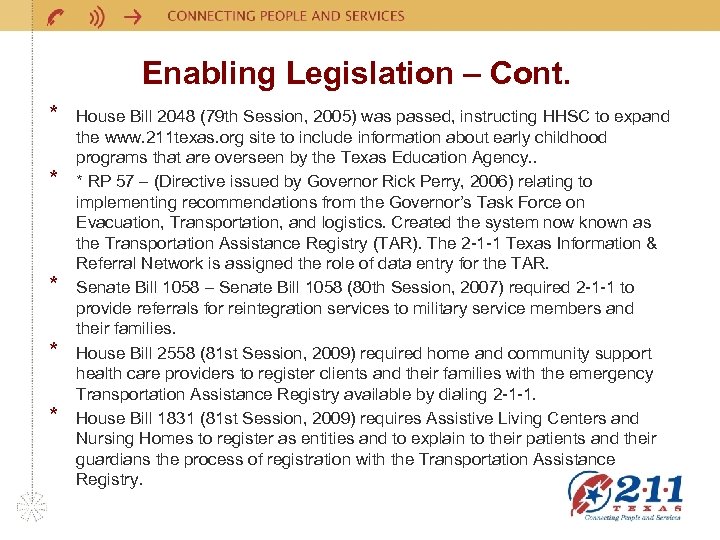 CONNECTING PEOPLE AND SERVICES

Enabling Legislation – Cont.

* House Bill 2048 (79th Session, 2005) was passed, instructing HHSC to expand the www.211texas.org site to include information about early childhood programs that are overseen by the Texas Education Agency..

* * RP 57 – (Directive issued by Governor Rick Perry, 2006) relating to implementing recommendations from the Governor's Task Force on Evacuation, Transportation, and logistics. Created the system now known as the Transportation Assistance Registry (TAR). The 2-1-1 Texas Information & Referral Network is assigned the role of data entry for the TAR.

* Senate Bill 1058 – Senate Bill 1058 (80th Session, 2007) required 2-1-1 to provide referrals for reintegration services to military service members and their families.

* House Bill 2558 (81st Session, 2009) required home and community support health care providers to register clients and their families with the emergency Transportation Assistance Registry available by dialing 2-1-1.

* House Bill 1831 (81st Session, 2009) requires Assistive Living Centers and Nursing Homes to register as entities and to explain to their patients and their guardians the process of registration with the Transportation Assistance Registry.

2·1·1 TEXAS Connecting People and Services